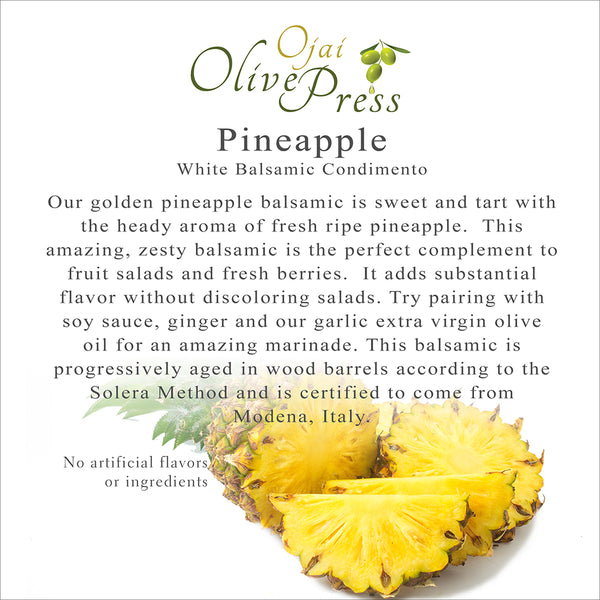 Ojai Olive Press

Pineapple
White Balsamic Condimento

Our golden pineapple balsamic is sweet and tart with the heady aroma of fresh ripe pineapple. This amazing, zesty balsamic is the perfect complement to fruit salads and fresh berries. It adds substantial flavor without discoloring salads. Try pairing with soy sauce, ginger and our garlic extra virgin olive oil for an amazing marinade. This balsamic is progressively aged in wood barrels according to the Solera Method and is certified to come from Modena, Italy.

No artificial flavors or ingredients